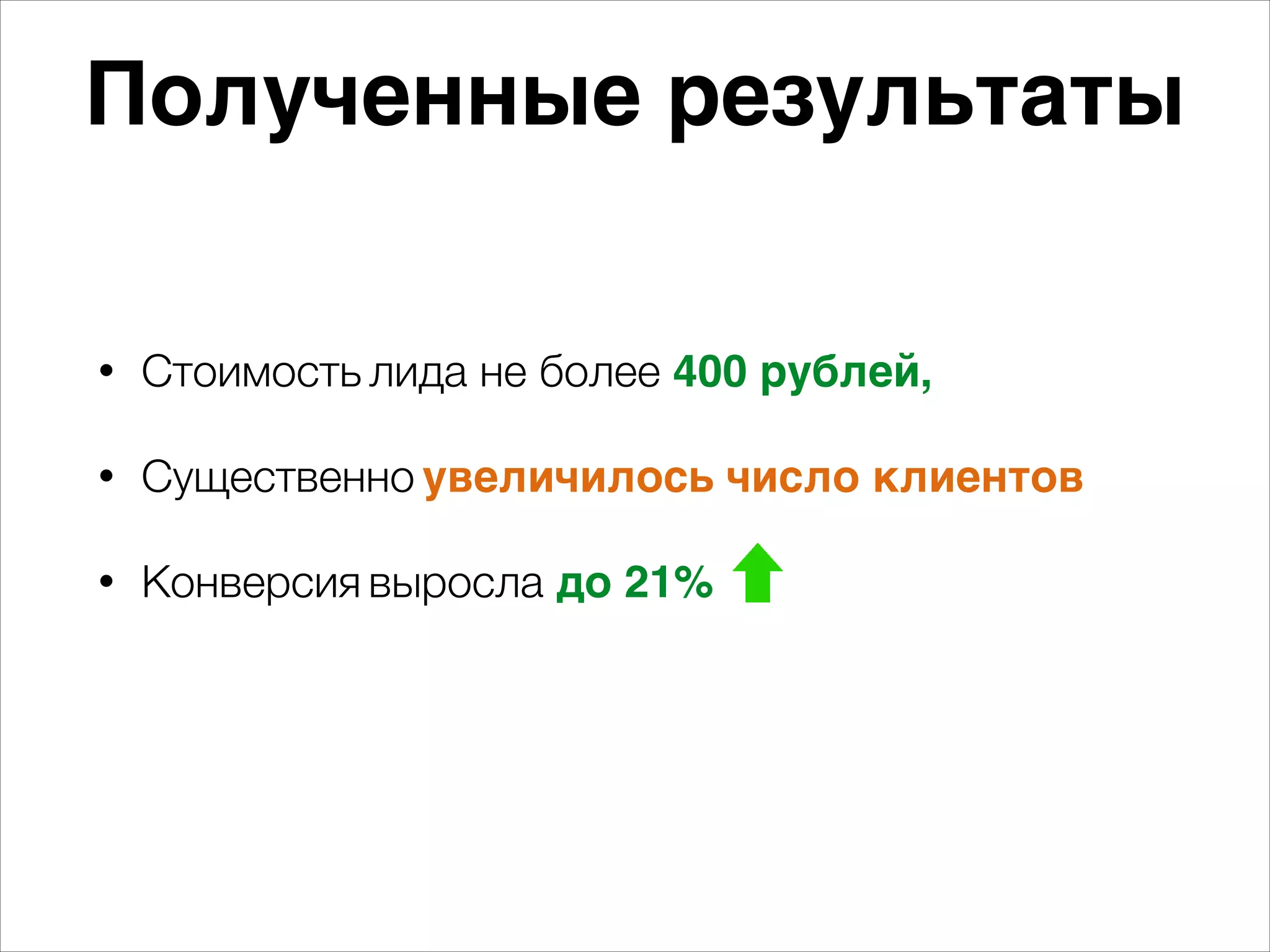 Полученные результаты

• Стоимость лида не более 400 рублей,

• Существенно увеличилось число клиентов

• Конверсия выросла до 21%